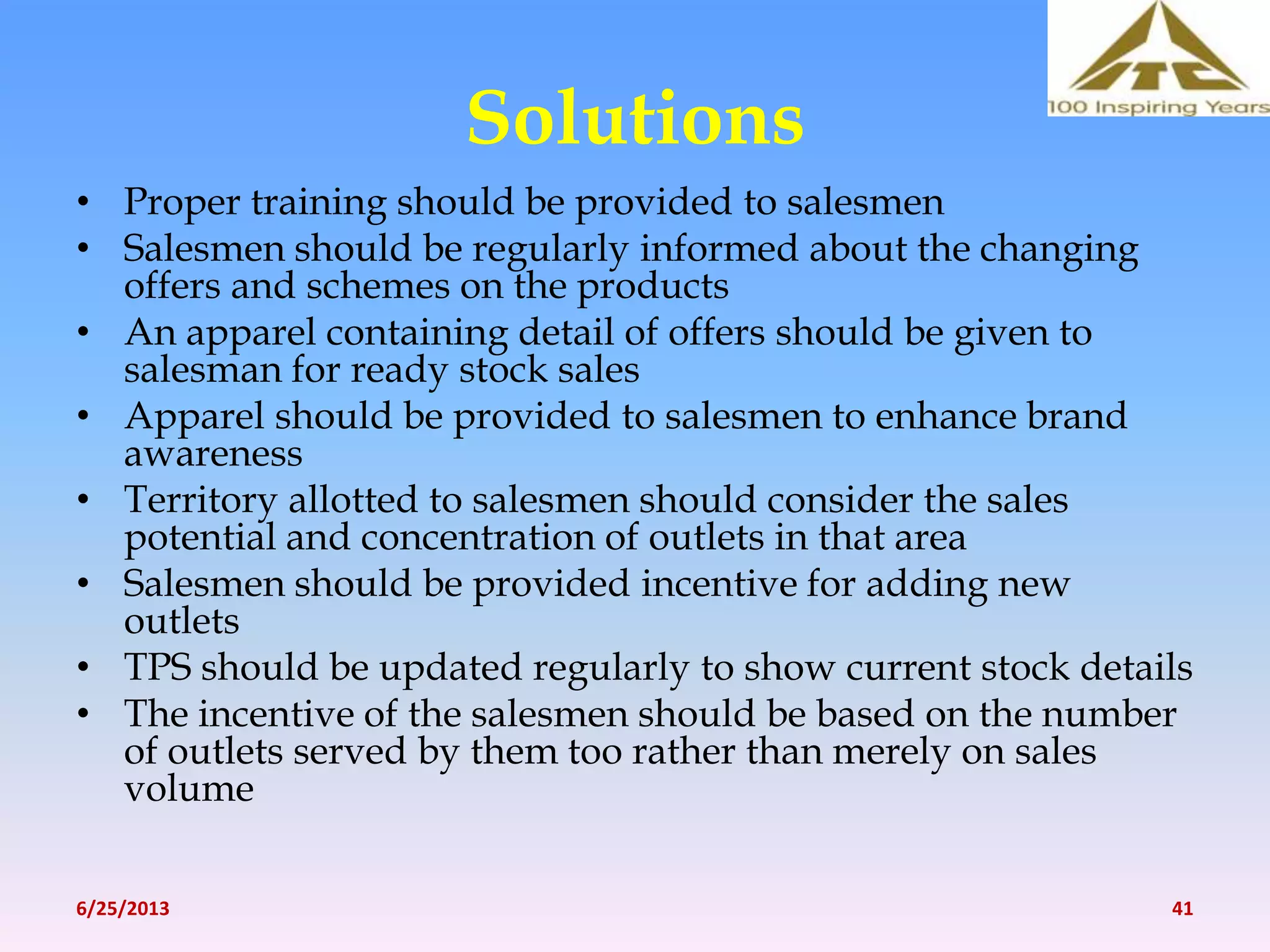 ITC
100 Inspiring Years

Solutions

• Proper training should be provided to salesmen
• Salesmen should be regularly informed about the changing offers and schemes on the products
• An apparel containing detail of offers should be given to salesman for ready stock sales
• Apparel should be provided to salesmen to enhance brand awareness
• Territory allotted to salesmen should consider the sales potential and concentration of outlets in that area
• Salesmen should be provided incentive for adding new outlets
• TPS should be updated regularly to show current stock details
• The incentive of the salesmen should be based on the number of outlets served by them too rather than merely on sales volume

6/25/2013

41